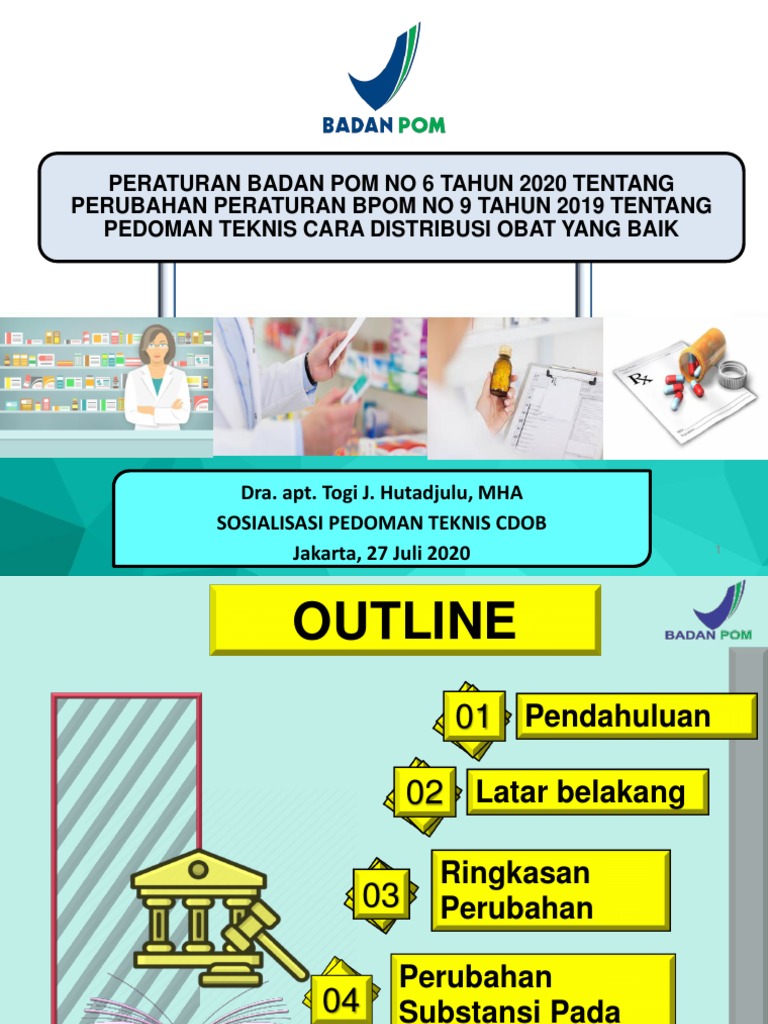 BADAN POM

PERATURAN BADAN POM NO 6 TAHUN 2020 TENTANG PERUBAHAN PERATURAN BPOM NO 9 TAHUN 2019 TENTANG PEDOMAN TEKNIS CARA DISTRIBUSI OBAT YANG BAIK

Rx

Dra. apt. Togi J. Hutadjulu, MHA
SOSIALISASI PEDOMAN TEKNIS CDOB
Jakarta, 27 Juli 2020

1

OUTLINE

BADAN POM

01 Pendahuluan

02 Latar belakang

03 Ringkasan Perubahan

04 Perubahan Substansi Pada